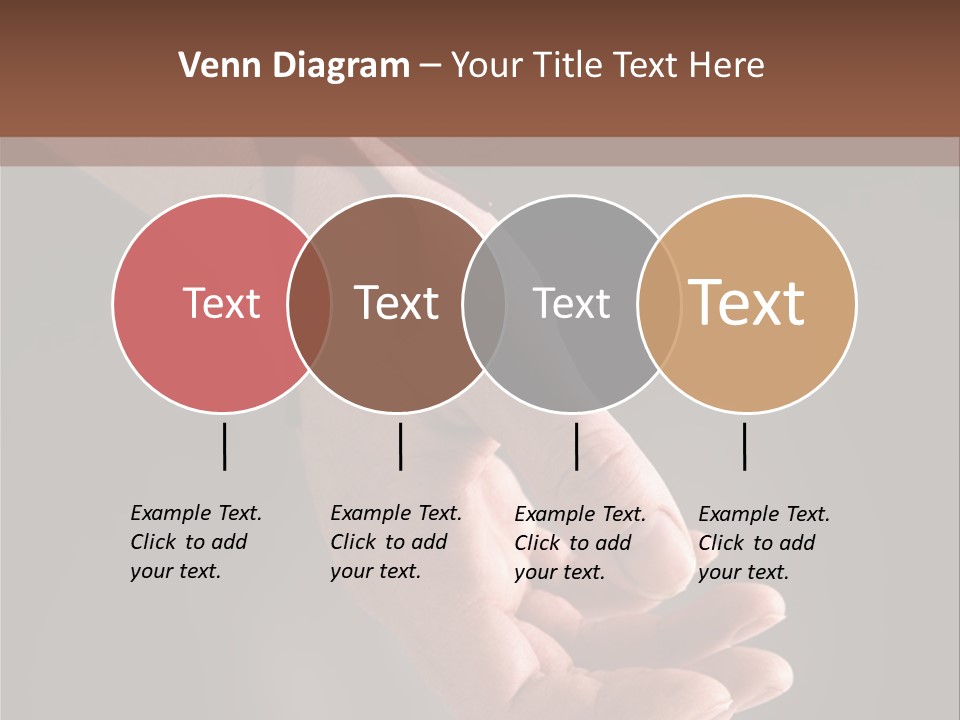 Venn Diagram – Your Title Text Here

Text

Text

Text

Text

Example Text. Click to add your text.

Example Text. Click to add your text.

Example Text. Click to add your text.

Example Text. Click to add your text.